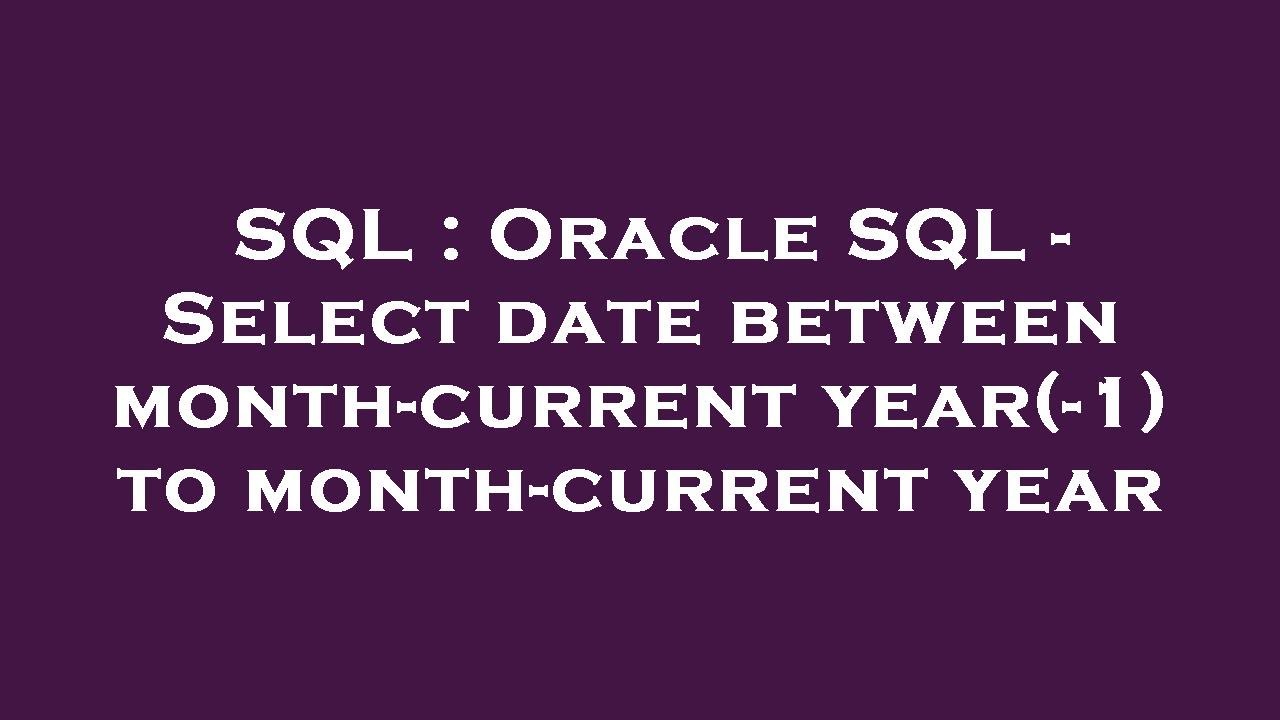 SQL : Oracle SQL - Select date between month-current year(-1) to month-current year